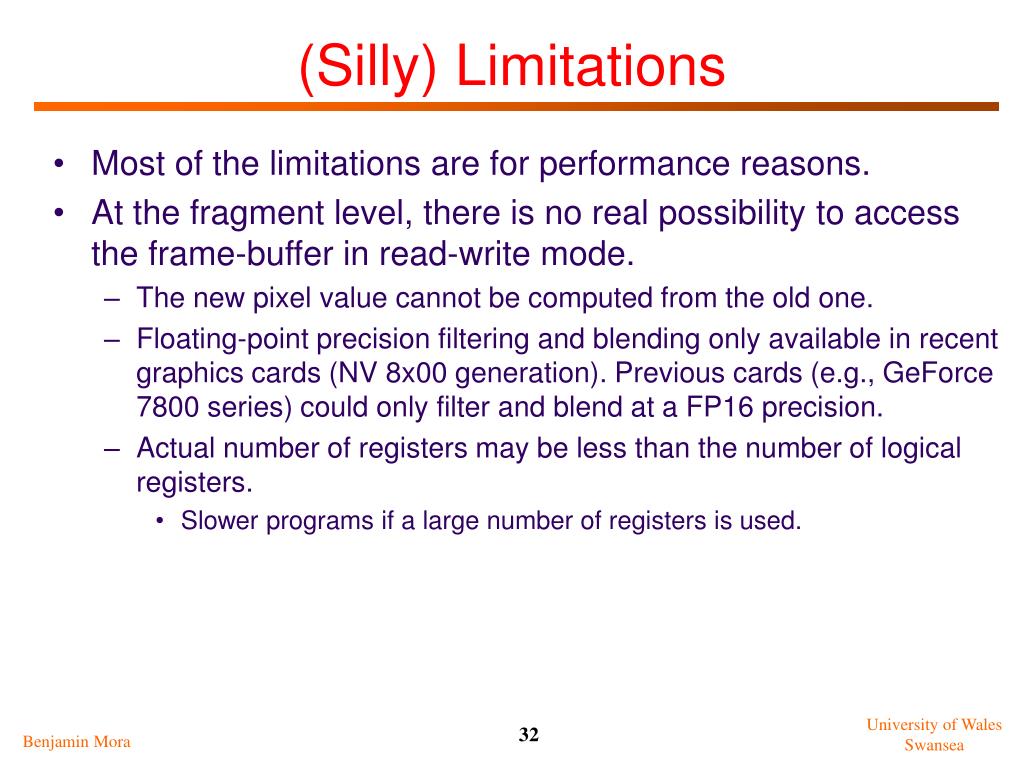 (Silly) Limitations

• Most of the limitations are for performance reasons.
• At the fragment level, there is no real possibility to access the frame-buffer in read-write mode.
– The new pixel value cannot be computed from the old one.
– Floating-point precision filtering and blending only available in recent graphics cards (NV 8x00 generation). Previous cards (e.g., GeForce 7800 series) could only filter and blend at a FP16 precision.
– Actual number of registers may be less than the number of logical registers.
• Slower programs if a large number of registers is used.

Benjamin Mora

32

University of Wales
Swansea